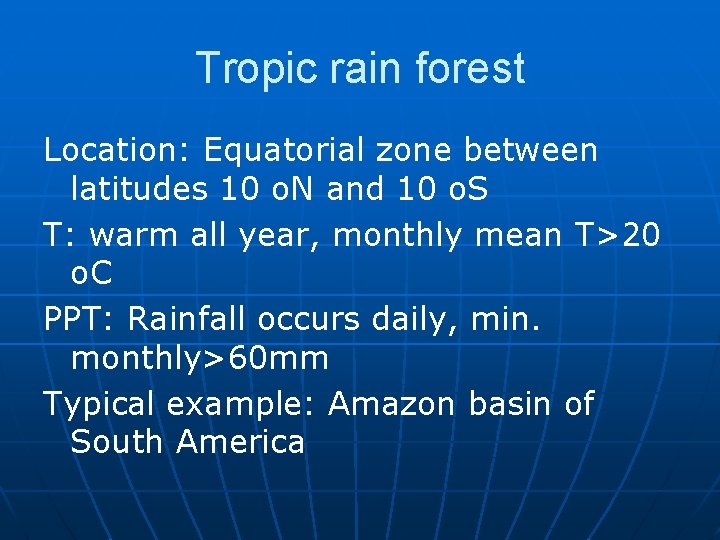 Tropic rain forest

Location: Equatorial zone between latitudes 10 oN and 10 oS

T: warm all year, monthly mean T>20 oC

PPT: Rainfall occurs daily, min. monthly>60mm

Typical example: Amazon basin of South America